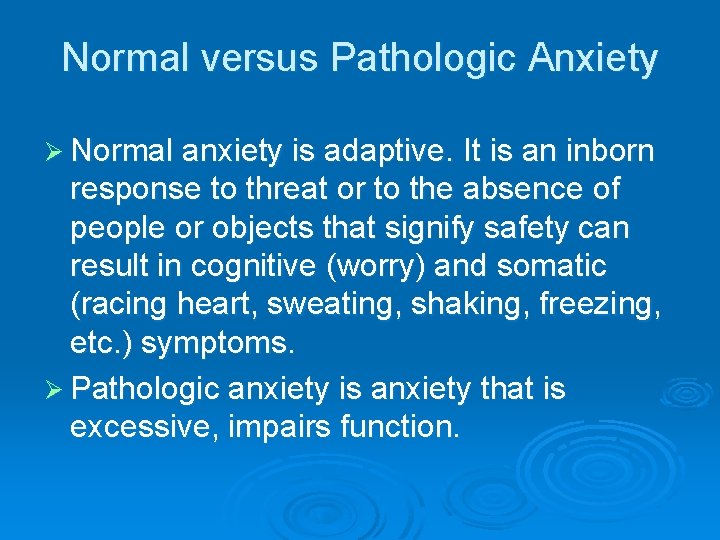 Normal versus Pathologic Anxiety

➢ Normal anxiety is adaptive. It is an inborn response to threat or to the absence of people or objects that signify safety can result in cognitive (worry) and somatic (racing heart, sweating, shaking, freezing, etc.) symptoms.

➢ Pathologic anxiety is anxiety that is excessive, impairs function.